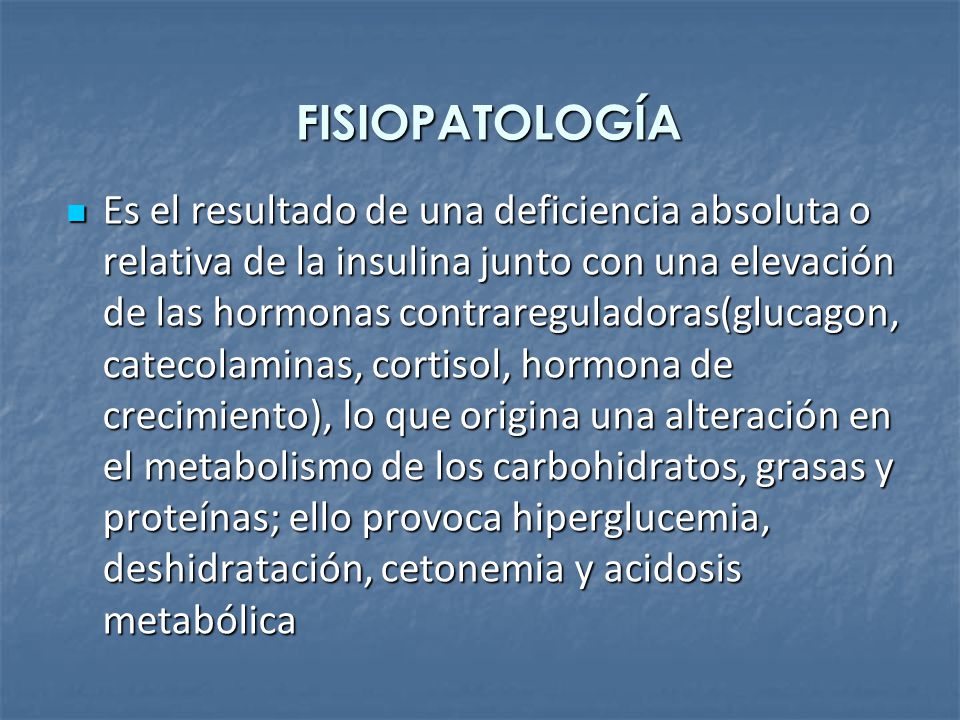 FISIOPATOLOGÍA

Es el resultado de una deficiencia absoluta o relativa de la insulina junto con una elevación de las hormonas contrareguladoras(glucagon, catecolaminas, cortisol, hormona de crecimiento), lo que origina una alteración en el metabolismo de los carbohidratos, grasas y proteínas; ello provoca hiperglucemia, deshidratación, cetonemia y acidosis metabólica